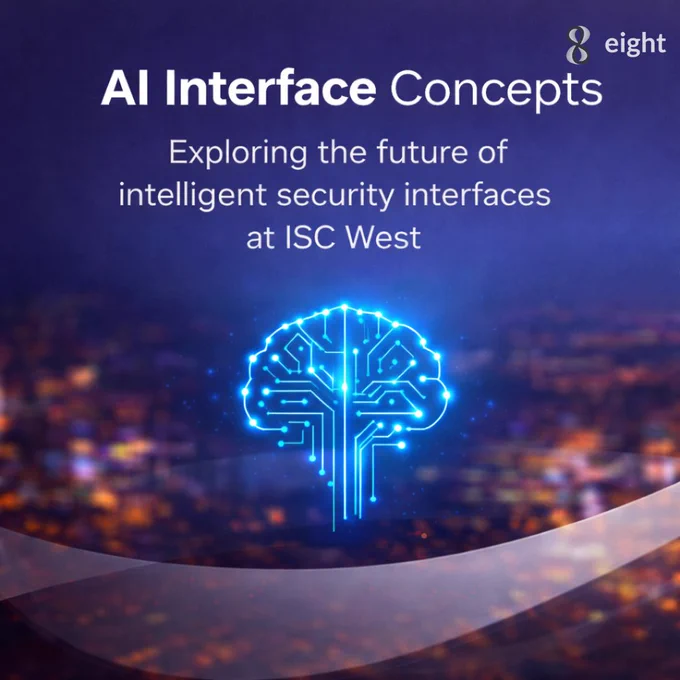 8 eight

AI Interface Concepts

Exploring the future of intelligent security interfaces at ISC West